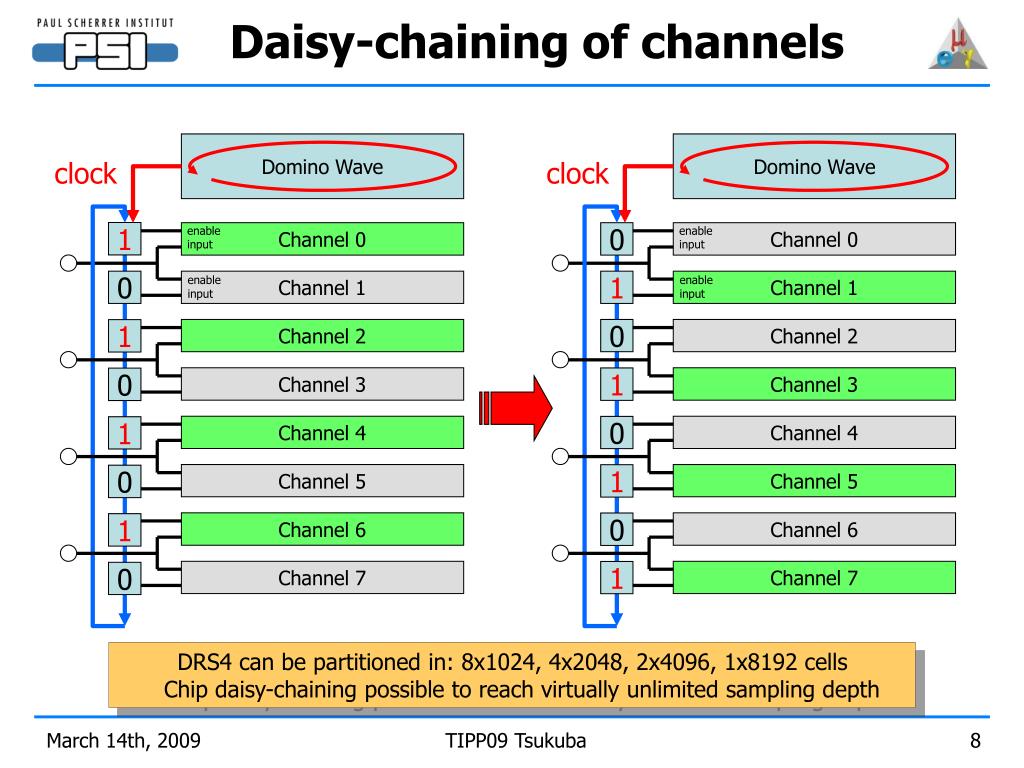 PAUL SCHERRER INSTITUT

PSI

Daisy-chaining of channels

clock

Domino Wave

1 enable input Channel 0
0 enable input Channel 1
1 Channel 2
0 Channel 3
1 Channel 4
0 Channel 5
1 Channel 6
0 Channel 7

clock

Domino Wave

0 enable input Channel 0
1 enable input Channel 1
0 Channel 2
1 Channel 3
0 Channel 4
1 Channel 5
0 Channel 6
1 Channel 7

DRS4 can be partitioned in: 8x1024, 4x2048, 2x4096, 1x8192 cells
Chip daisy-chaining possible to reach virtually unlimited sampling depth

March 14th, 2009 TIPP09 Tsukuba 8